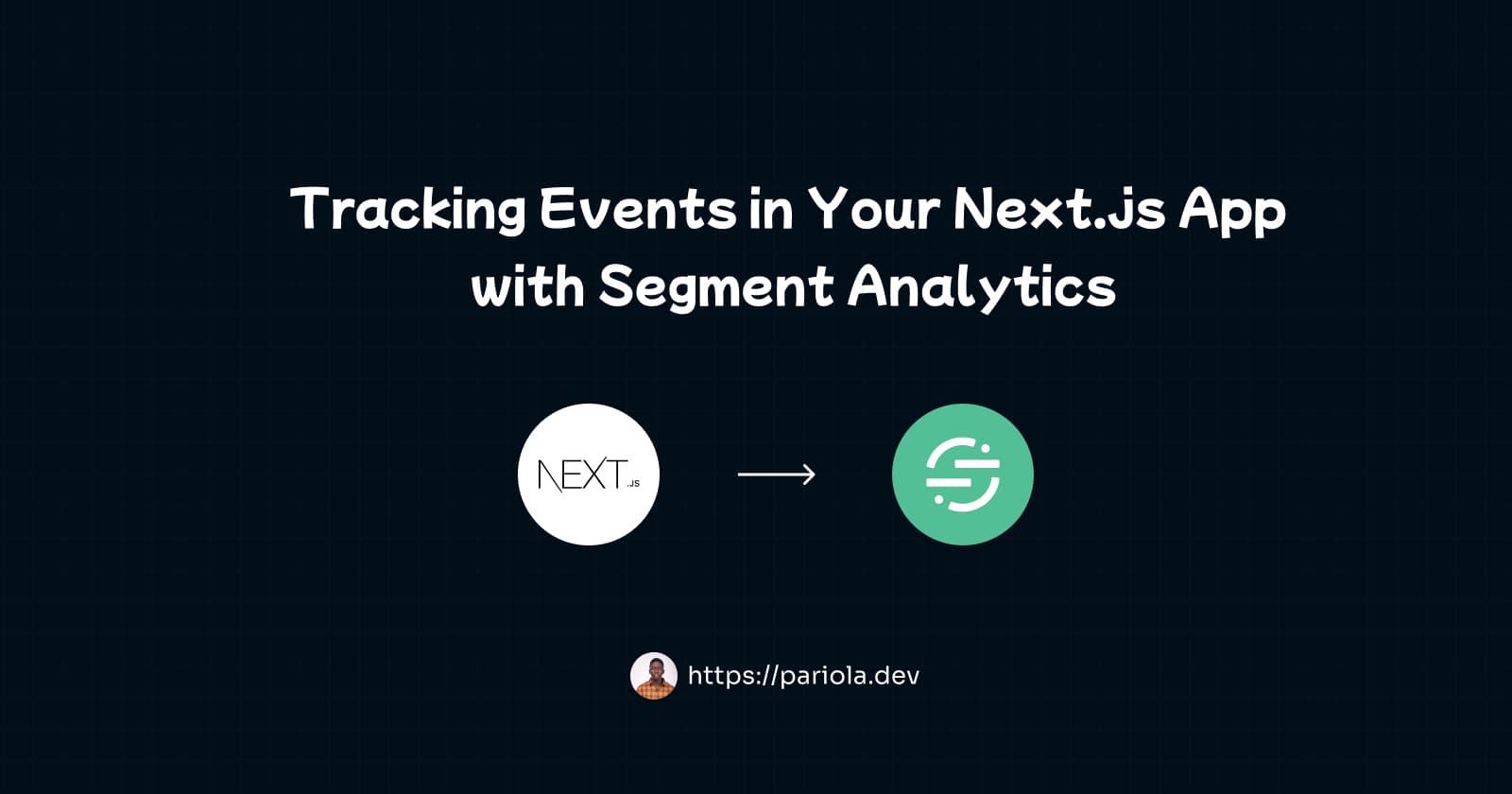 Tracking Events in Your Next.js App with Segment Analytics

NEXT.JS

https://pariola.dev